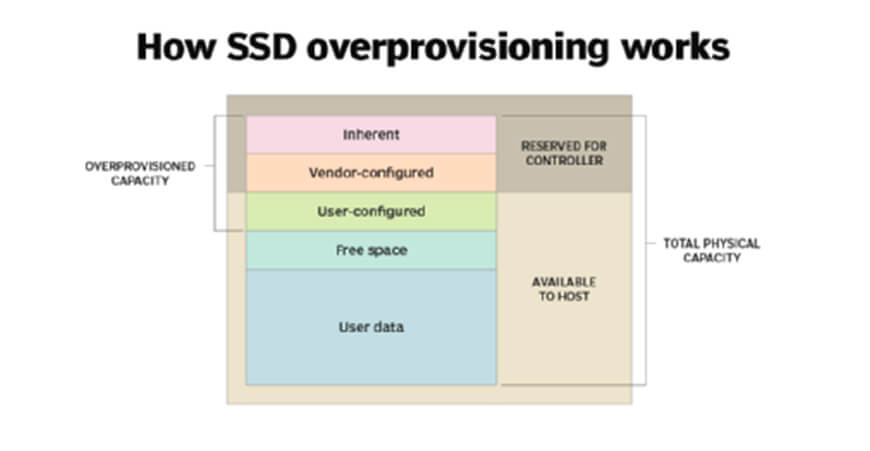 How SSD overprovisioning works

OVERPROVISIONED CAPACITY

Inherent

Vendor-configured

User-configured

Free space

User data

RESERVED FOR CONTROLLER

AVAILABLE TO HOST

TOTAL PHYSICAL CAPACITY